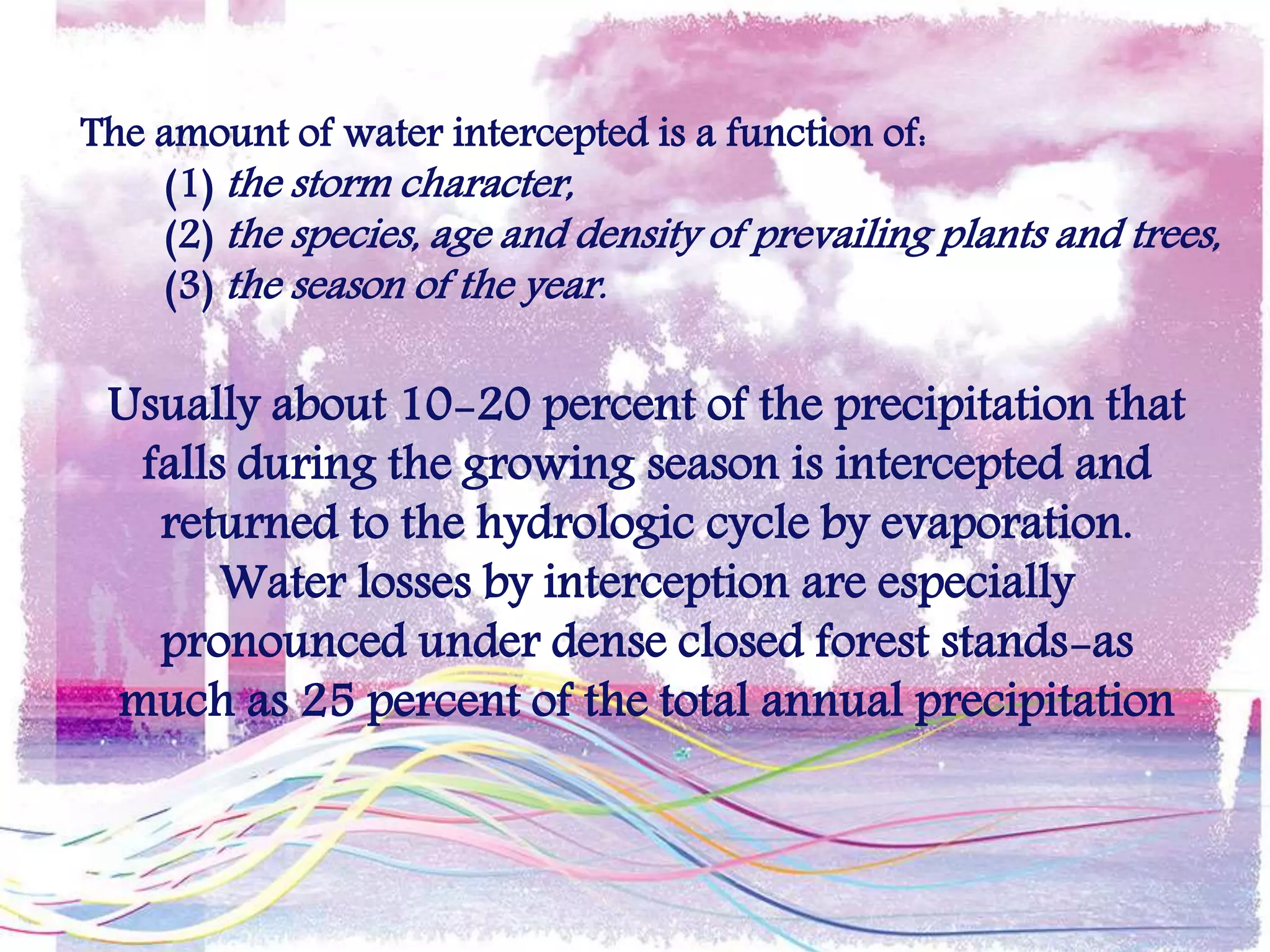 The amount of water intercepted is a function of:
(1) the storm character,
(2) the species, age and density of prevailing plants and trees,
(3) the season of the year.

Usually about 10-20 percent of the precipitation that falls during the growing season is intercepted and returned to the hydrologic cycle by evaporation. Water losses by interception are especially pronounced under dense closed forest stands-as much as 25 percent of the total annual precipitation